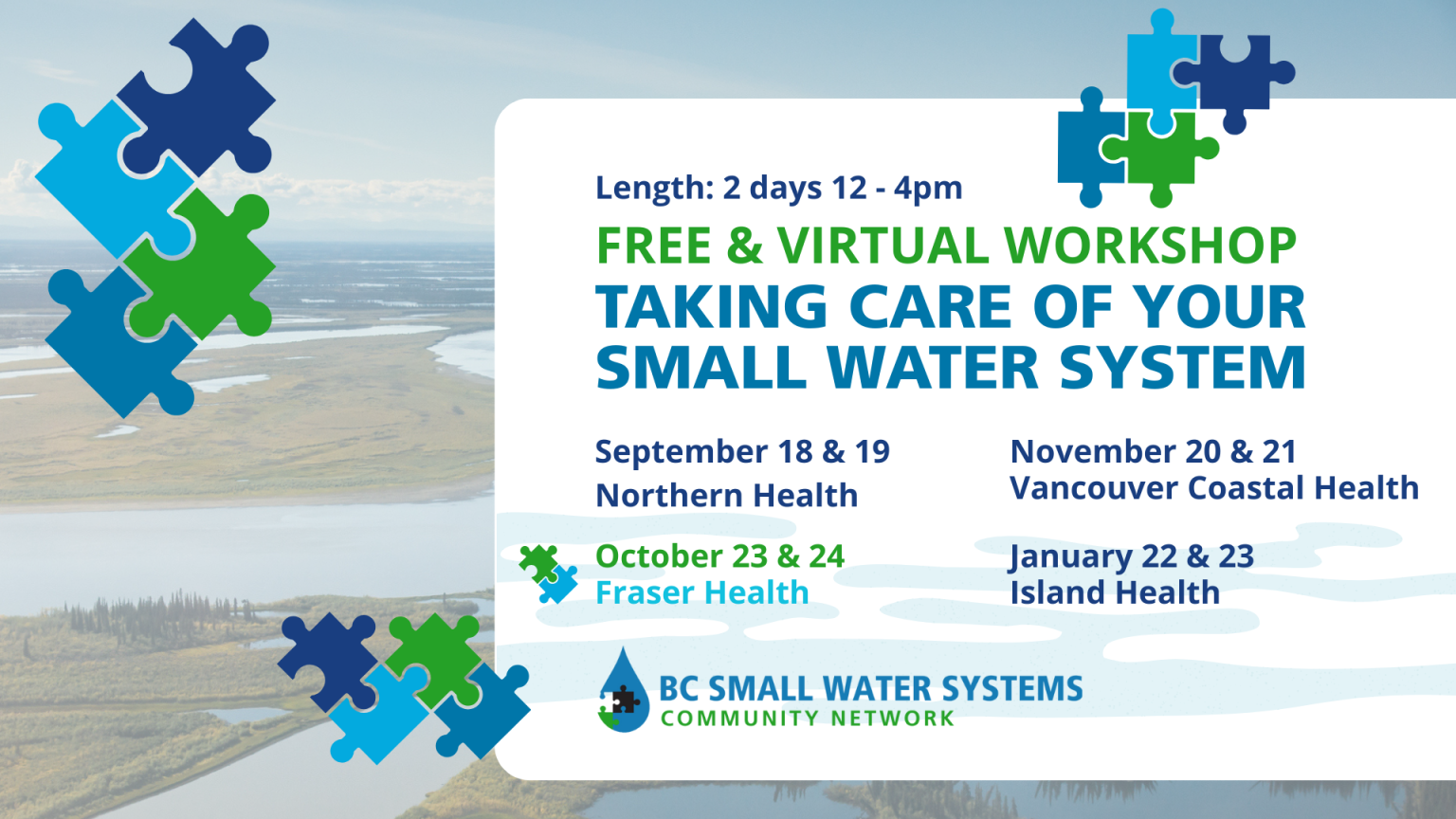 Length: 2 days 12 - 4pm

FREE & VIRTUAL WORKSHOP

TAKING CARE OF YOUR SMALL WATER SYSTEM

September 18 & 19
Northern Health

October 23 & 24
Fraser Health

November 20 & 21
Vancouver Coastal Health

January 22 & 23
Island Health

BC SMALL WATER SYSTEMS
COMMUNITY NETWORK